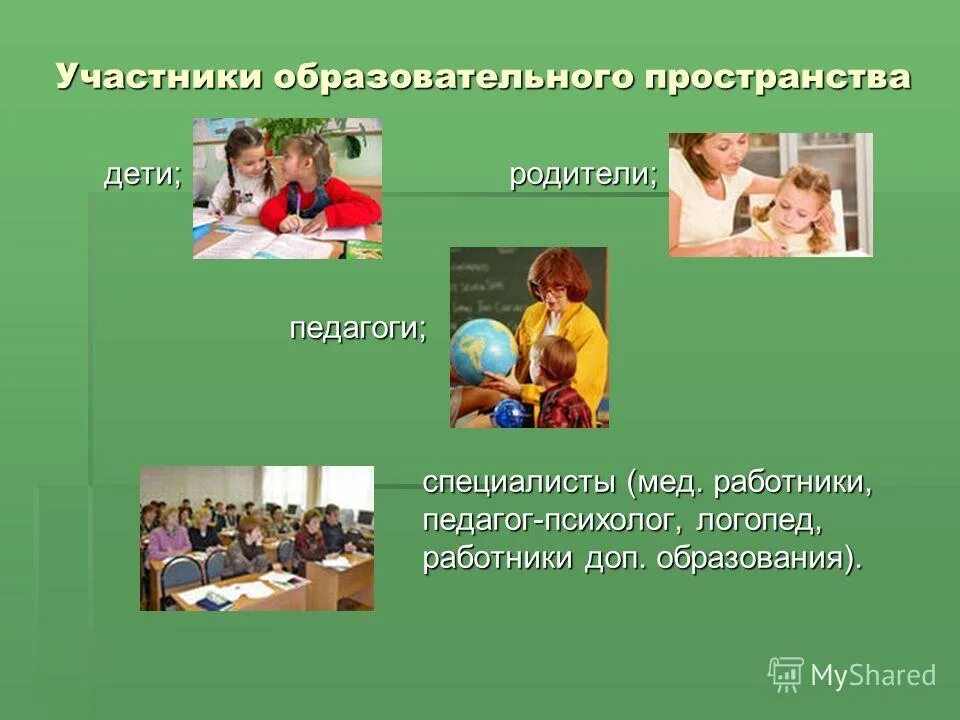 Участники образовательного пространства

дети;

родители;

педагоги;

специалисты (мед. работники, педагог-психолог, логопед, работники доп. образования).

MyShared